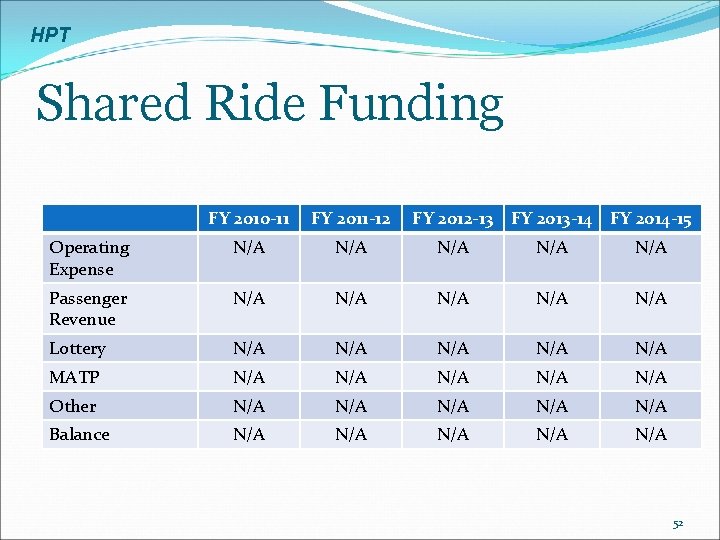 HPT

Shared Ride Funding

| | FY 2010-11 | FY 2011-12 | FY 2012-13 | FY 2013-14 | FY 2014-15 |
|---|---|---|---|---|---|
| Operating Expense | N/A | N/A | N/A | N/A | N/A |
| Passenger Revenue | N/A | N/A | N/A | N/A | N/A |
| Lottery | N/A | N/A | N/A | N/A | N/A |
| MATP | N/A | N/A | N/A | N/A | N/A |
| Other | N/A | N/A | N/A | N/A | N/A |
| Balance | N/A | N/A | N/A | N/A | N/A |

52